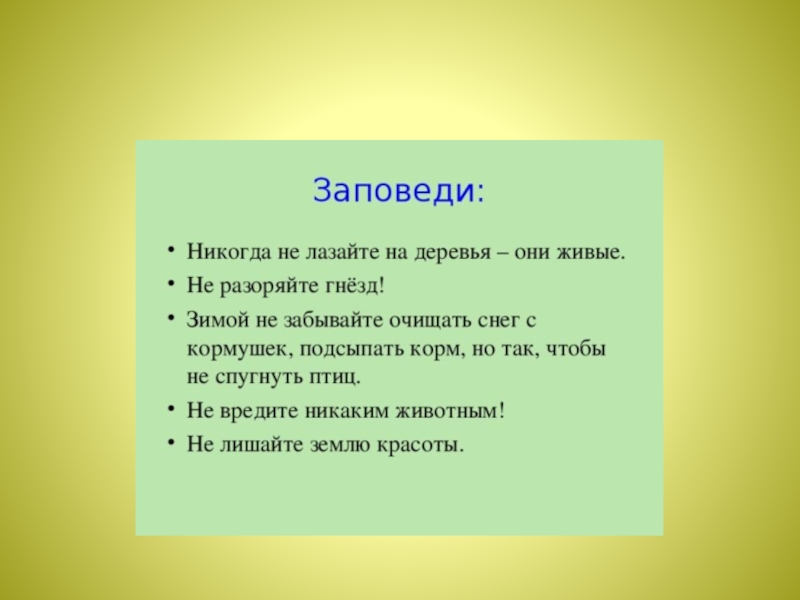 Заповеди:

• Никогда не лазайте на деревья – они живые.
• Не разоряйте гнёзд!
• Зимой не забывайте очищать снег с кормушек, подсыпать корм, но так, чтобы не спугнуть птиц.
• Не вредите никаким животным!
• Не лишайте землю красоты.